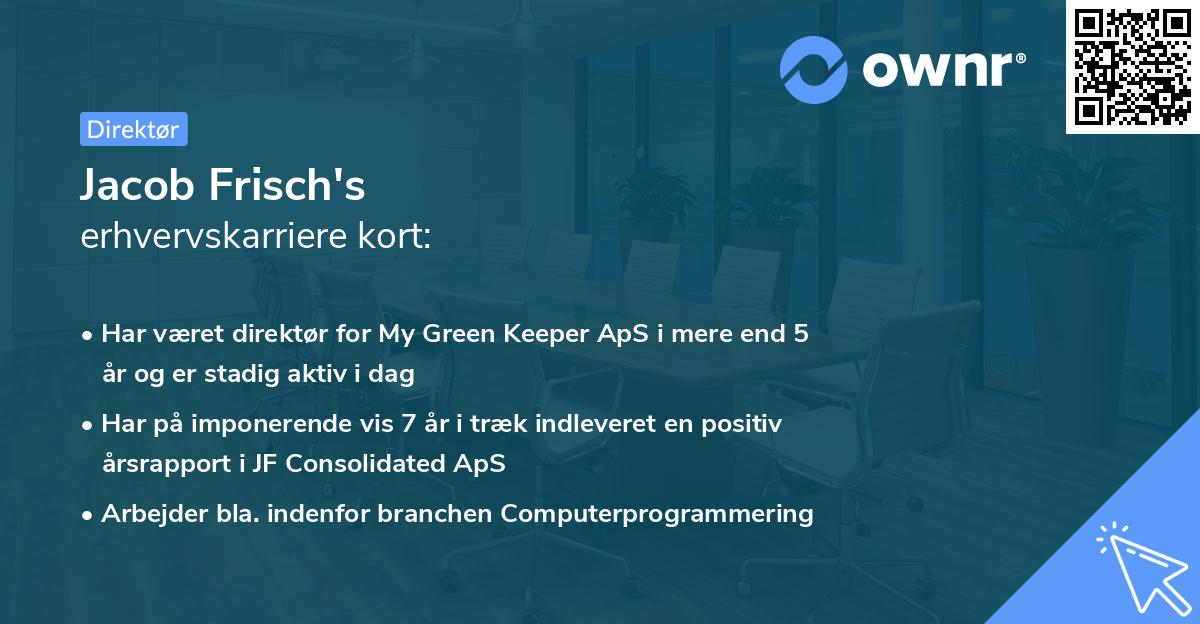 ownr®

Direktør

Jacob Frisch's
erhvervskarriere kort:

• Har været direktør for My Green Keeper ApS i mere end 5 år og er stadig aktiv i dag
• Har på imponerende vis 7 år i træk indleveret en positiv årsrapport i JF Consolidated ApS
• Arbejder bla. indenfor branchen Computerprogrammering